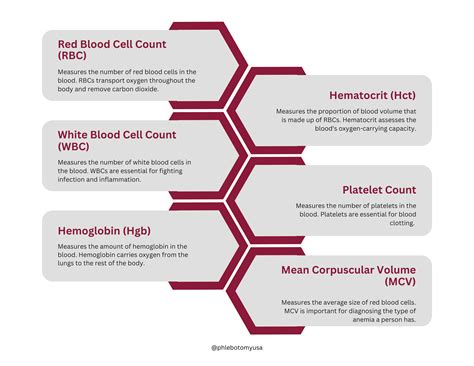 Red Blood Cell Count (RBC)

Measures the number of red blood cells in the blood. RBCs transport oxygen throughout the body and remove carbon dioxide.

Hematocrit (Hct)

Measures the proportion of blood volume that is made up of RBCs. Hematocrit assesses the blood's oxygen-carrying capacity.

White Blood Cell Count (WBC)

Measures the number of white blood cells in the blood. WBCs are essential for fighting infection and inflammation.

Platelet Count

Measures the number of platelets in the blood. Platelets are essential for blood clotting.

Hemoglobin (Hgb)

Measures the amount of hemoglobin in the blood. Hemoglobin carries oxygen from the lungs to the rest of the body.

Mean Corpuscular Volume (MCV)

Measures the average size of red blood cells. MCV is important for diagnosing the type of anemia a person has.

@phlebotomyusa